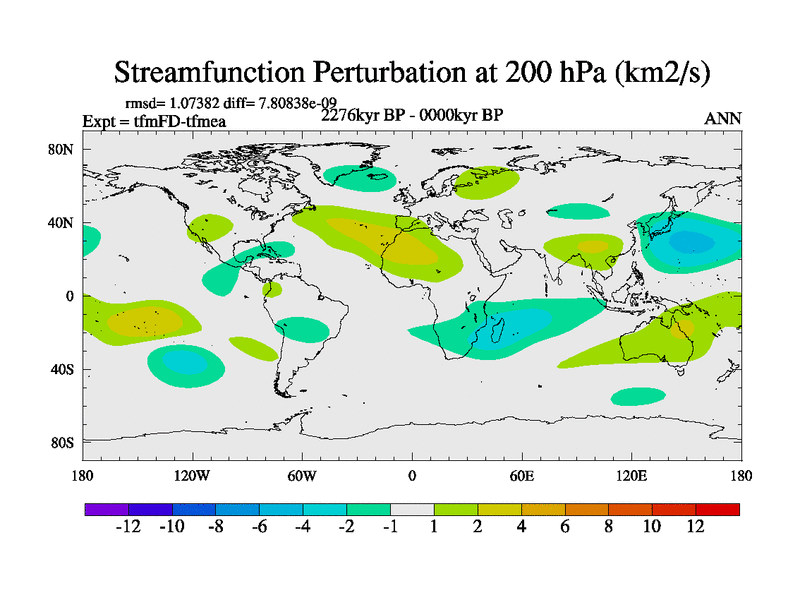 Streamfunction Perturbation at 200 hPa (km2/s)

rmsd= 1.07382 diff= 7.80838e-09
Expt = tfmFD-tfmea
2276kyr BP - 0000kyr BP
ANN

80N
40N
0
40S
80S

180
120W
60W
0
60E
120E
180

-12 -10 -8 -6 -4 -2 -1 1 2 4 6 8 10 12